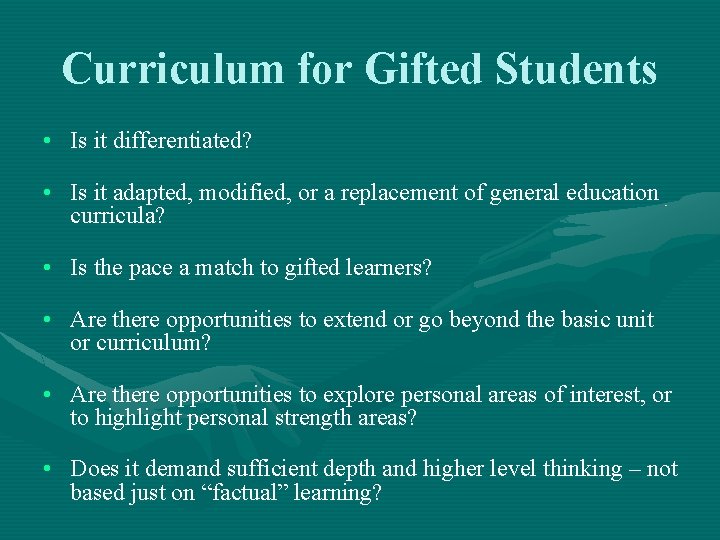 Curriculum for Gifted Students

• Is it differentiated?

• Is it adapted, modified, or a replacement of general education curricula?

• Is the pace a match to gifted learners?

• Are there opportunities to extend or go beyond the basic unit or curriculum?

• Are there opportunities to explore personal areas of interest, or to highlight personal strength areas?

• Does it demand sufficient depth and higher level thinking – not based just on “factual” learning?